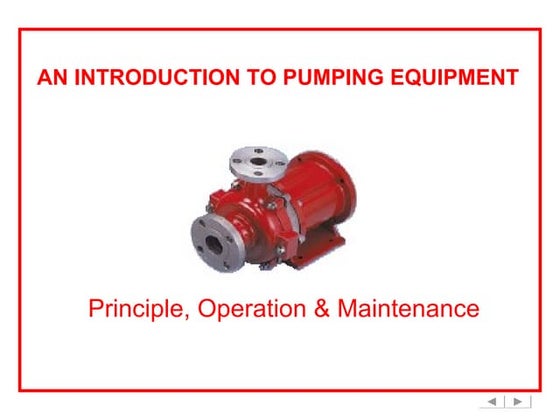 AN INTRODUCTION TO PUMPING EQUIPMENT

Principle, Operation & Maintenance